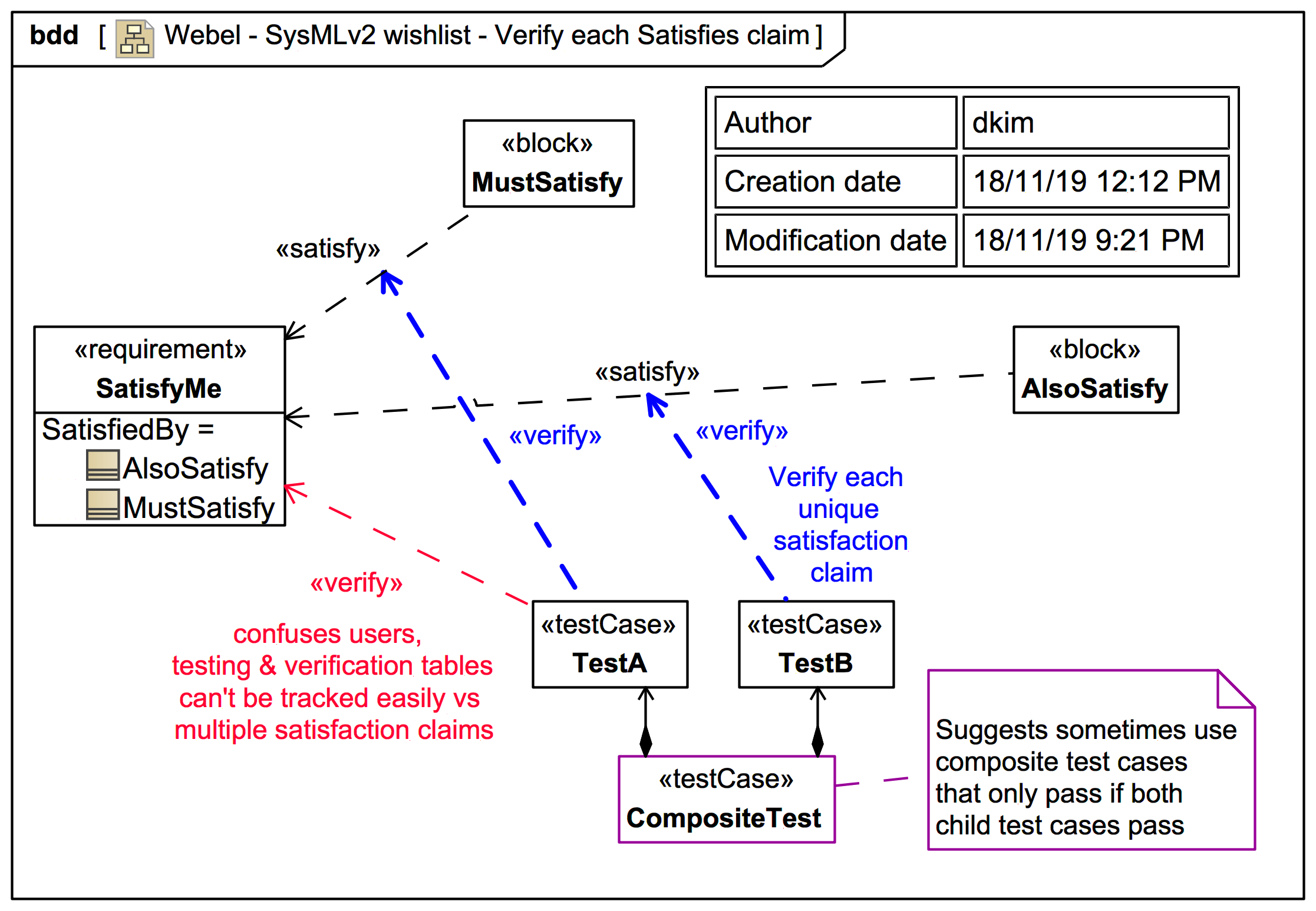 bdd [ Webel - SysMLv2 wishlist - Verify each Satisfies claim ]

| Author | dkim |
|---|---|
| Creation date | 18/11/19 12:12 PM |
| Modification date | 18/11/19 9:21 PM |

«block»
MustSatisfy

«satisfy»

«requirement»
SatisfyMe
SatisfiedBy =
AlsoSatisfy
MustSatisfy

«satisfy»

«block»
AlsoSatisfy

«verify»

«verify»

Verify each unique satisfaction claim

«verify»

confuses users, testing & verification tables can't be tracked easily vs multiple satisfaction claims

«testCase»
TestA

«testCase»
TestB

«testCase»
CompositeTest

Suggests sometimes use composite test cases that only pass if both child test cases pass